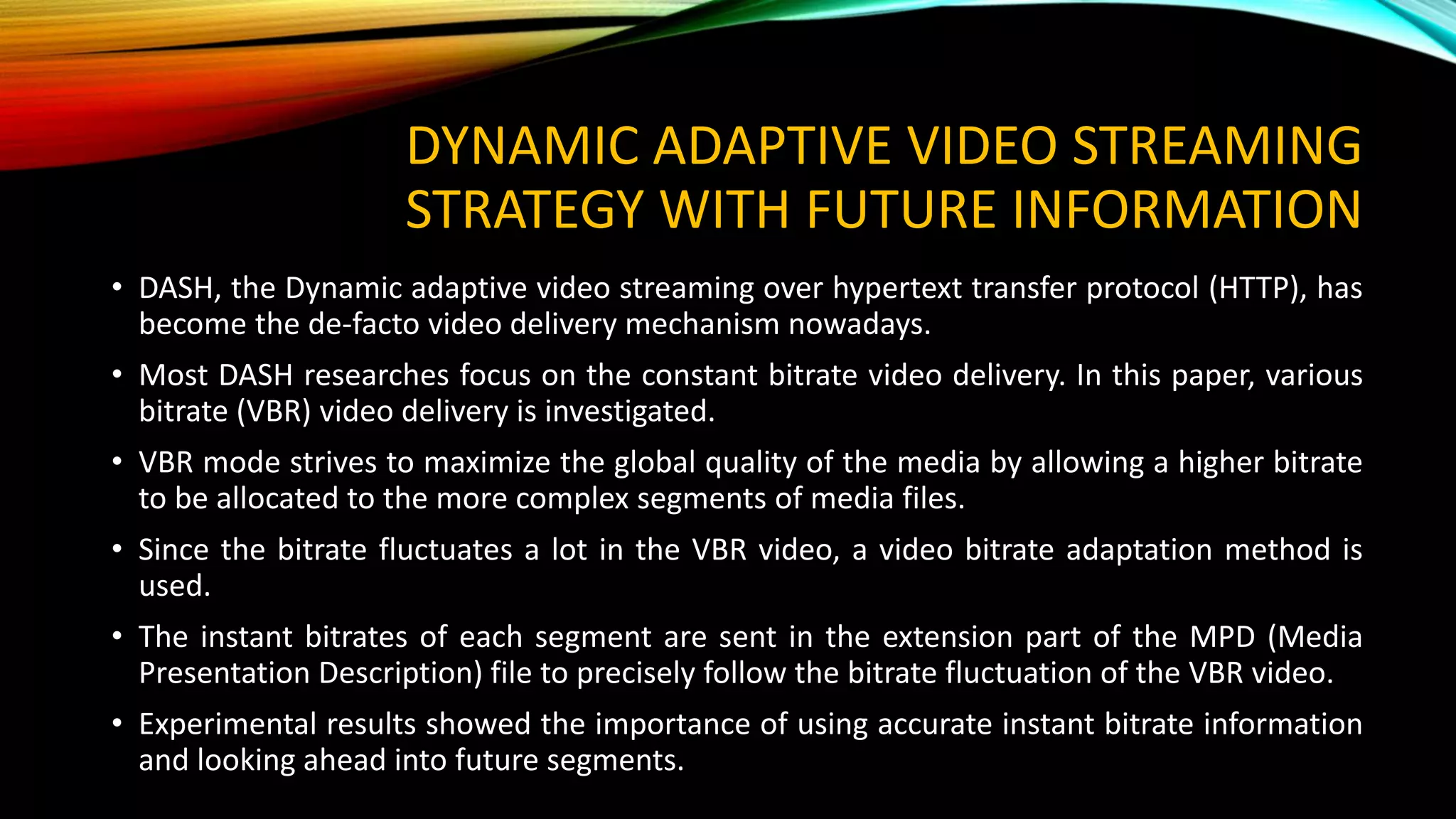 DYNAMIC ADAPTIVE VIDEO STREAMING STRATEGY WITH FUTURE INFORMATION

• DASH, the Dynamic adaptive video streaming over hypertext transfer protocol (HTTP), has become the de-facto video delivery mechanism nowadays.

• Most DASH researches focus on the constant bitrate video delivery. In this paper, various bitrate (VBR) video delivery is investigated.

• VBR mode strives to maximize the global quality of the media by allowing a higher bitrate to be allocated to the more complex segments of media files.

• Since the bitrate fluctuates a lot in the VBR video, a video bitrate adaptation method is used.

• The instant bitrates of each segment are sent in the extension part of the MPD (Media Presentation Description) file to precisely follow the bitrate fluctuation of the VBR video.

• Experimental results showed the importance of using accurate instant bitrate information and looking ahead into future segments.